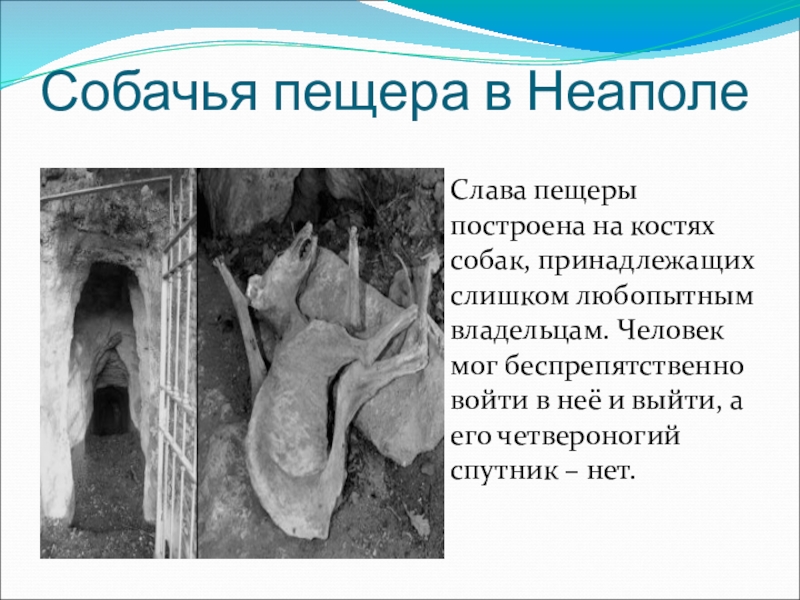 Собачья пещера в Неаполе

Слава пещеры построена на костях собак, принадлежащих слишком любопытным владельцам. Человек мог беспрепятственно войти в неё и выйти, а его четвероногий спутник – нет.